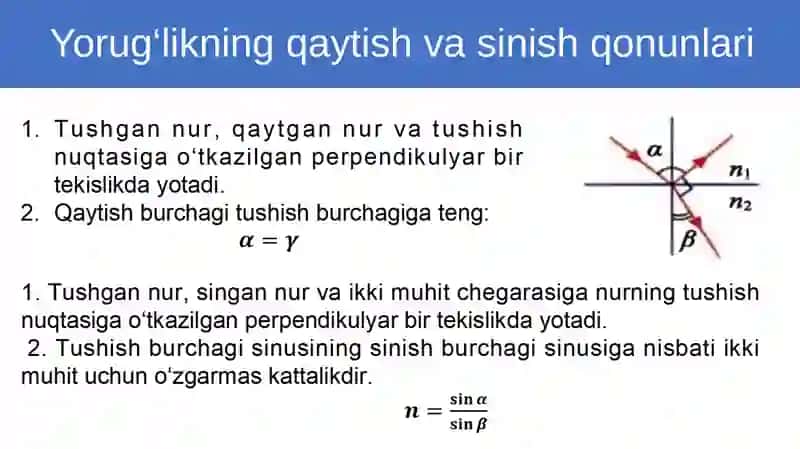 Yorug'likning qaytish va sinish qonunlari

1. Tushgan nur, qaytgan nur va tushish nuqtasiga o'tkazilgan perpendikulyar bir tekislikda yotadi.
2. Qaytish burchagi tushish burchagiga teng:
$\alpha = \gamma$

$\alpha$
$n_1$
$n_2$
$\beta$

1. Tushgan nur, singan nur va ikki muhit chegarasiga nurning tushish nuqtasiga o'tkazilgan perpendikulyar bir tekislikda yotadi.
2. Tushish burchagi sinusining sinish burchagi sinusiga nisbati ikki muhit uchun o'zgarmas kattalikdir.
$n = \frac{\sin \alpha}{\sin \beta}$